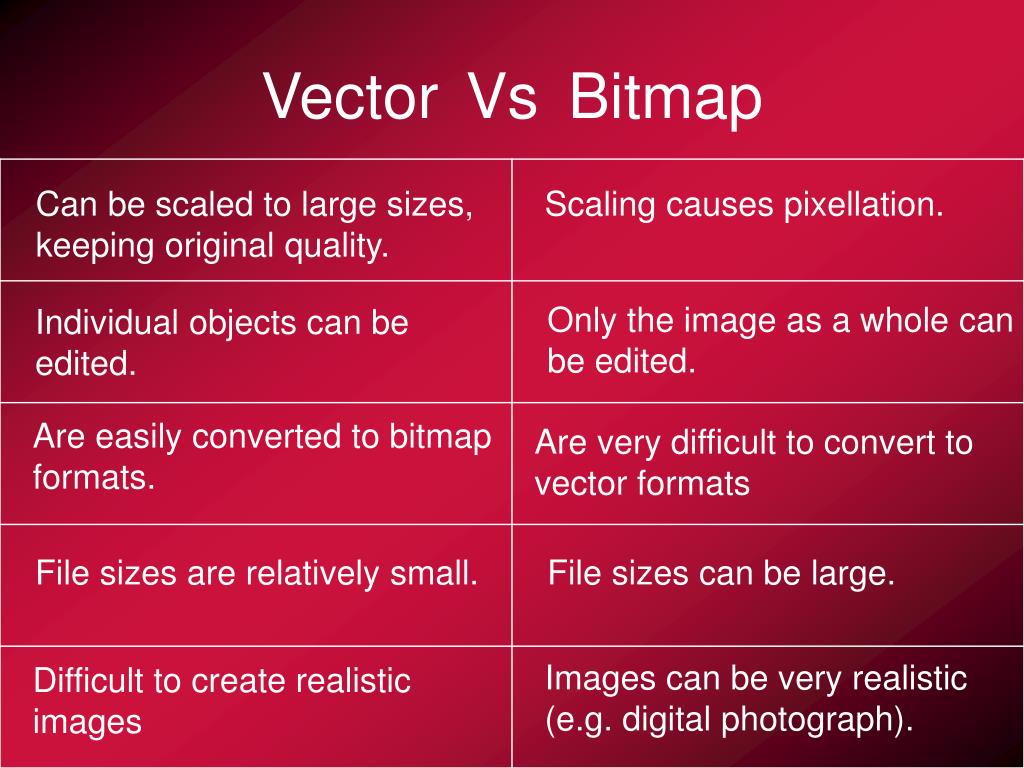 Vector Vs Bitmap

| | |
|---|---|
| Can be scaled to large sizes, keeping original quality. | Scaling causes pixellation. |
| Individual objects can be edited. | Only the image as a whole can be edited. |
| Are easily converted to bitmap formats. | Are very difficult to convert to vector formats |
| File sizes are relatively small. | File sizes can be large. |
| Difficult to create realistic images | Images can be very realistic (e.g. digital photograph). |